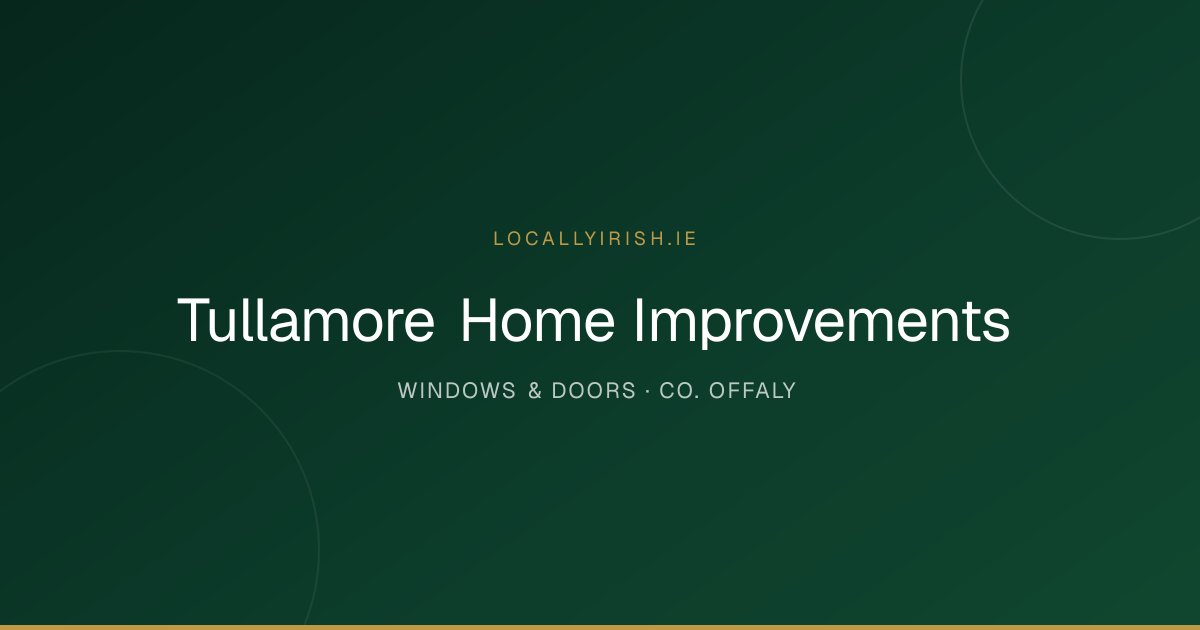 LOCALLYIRISH.IE

Tullamore Home Improvements

WINDOWS & DOORS · CO. OFFALY